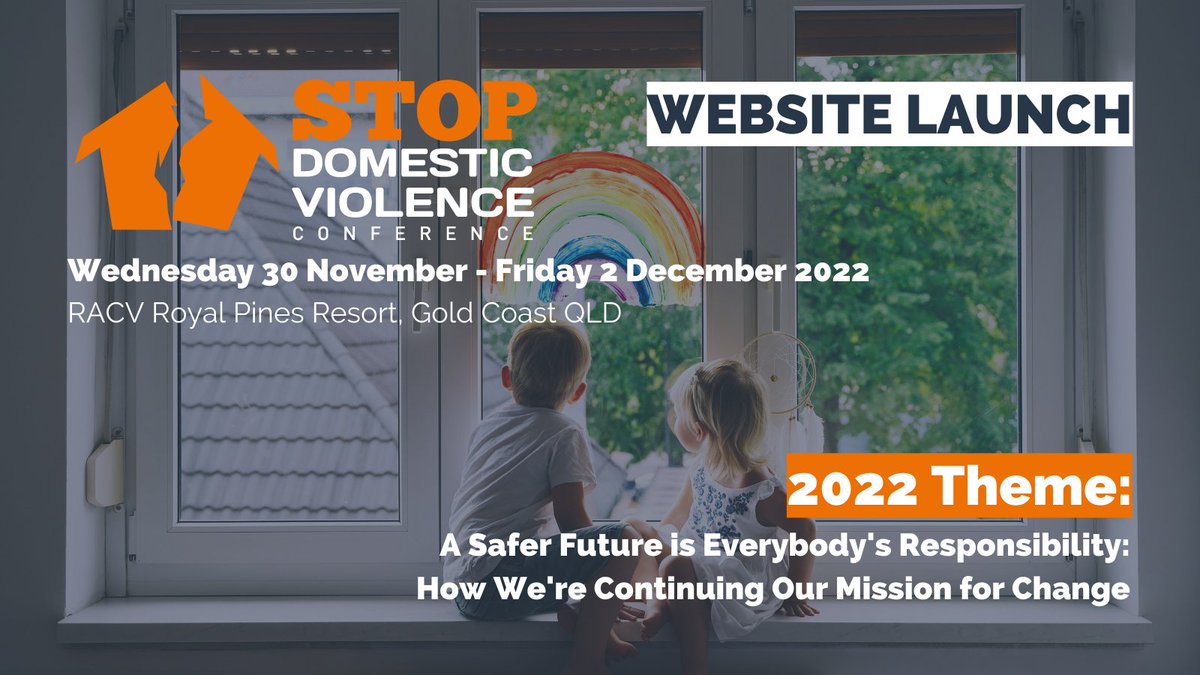 STOP
DOMESTIC
VIOLENCE
CONFERENCE

WEBSITE LAUNCH

Wednesday 30 November - Friday 2 December 2022
RACV Royal Pines Resort, Gold Coast QLD

2022 Theme:
A Safer Future is Everybody's Responsibility:
How We're Continuing Our Mission for Change